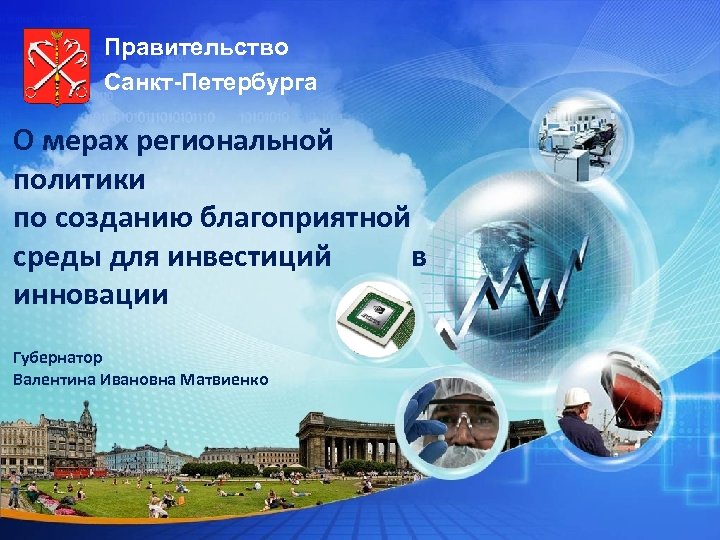 Правительство
Санкт-Петербурга

О мерах региональной политики по созданию благоприятной среды для инвестиций в инновации

Губернатор
Валентина Ивановна Матвиенко